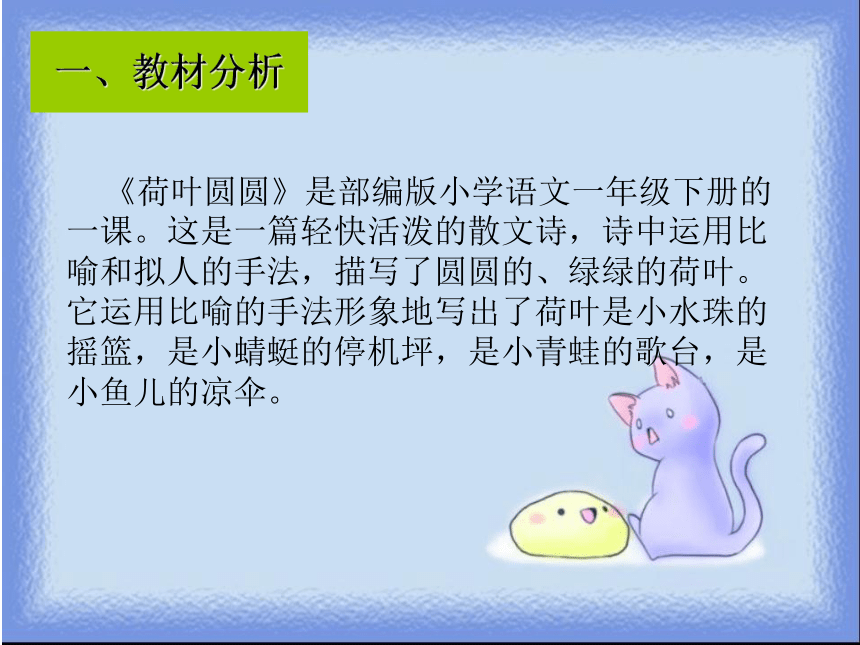 一、教材分析

《荷叶圆圆》是部编版小学语文一年级下册的一课。这是一篇轻快活泼的散文诗，诗中运用比喻和拟人的手法，描写了圆圆的、绿绿的荷叶。它运用比喻的手法形象地写出了荷叶是小水珠的摇篮，是小蜻蜓的停机坪，是小青蛙的歌台，是小鱼儿的凉伞。